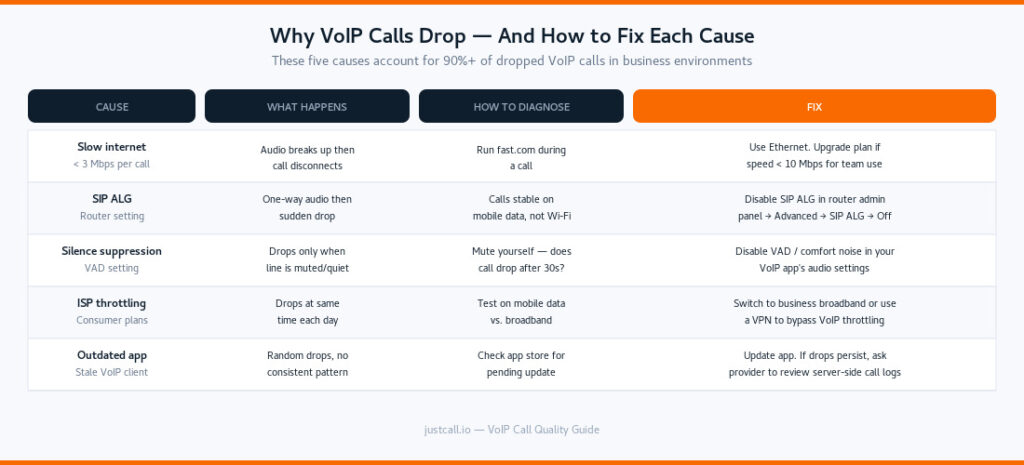 Why VoIP Calls Drop — And How to Fix Each Cause

These five causes account for 90%+ of dropped VoIP calls in business environments

| CAUSE | WHAT HAPPENS | HOW TO DIAGNOSE | FIX |
|---|---|---|---|
| Slow internet < 3 Mbps per call | Audio breaks up then call disconnects | Run fast.com during a call | Use Ethernet. Upgrade plan if speed < 10 Mbps for team use |
| SIP ALG Router setting | One-way audio then sudden drop | Calls stable on mobile data, not Wi-Fi | Disable SIP ALG in router admin panel → Advanced → SIP ALG → Off |
| Silence suppression VAD setting | Drops only when line is muted/quiet | Mute yourself — does call drop after 30s? | Disable VAD / comfort noise in your VoIP app's audio settings |
| ISP throttling Consumer plans | Drops at same time each day | Test on mobile data vs. broadband | Switch to business broadband or use a VPN to bypass VoIP throttling |
| Outdated app Stale VoIP client | Random drops, no consistent pattern | Check app store for pending update | Update app. If drops persist, ask provider to review server-side call logs |

justcall.io — VoIP Call Quality Guide